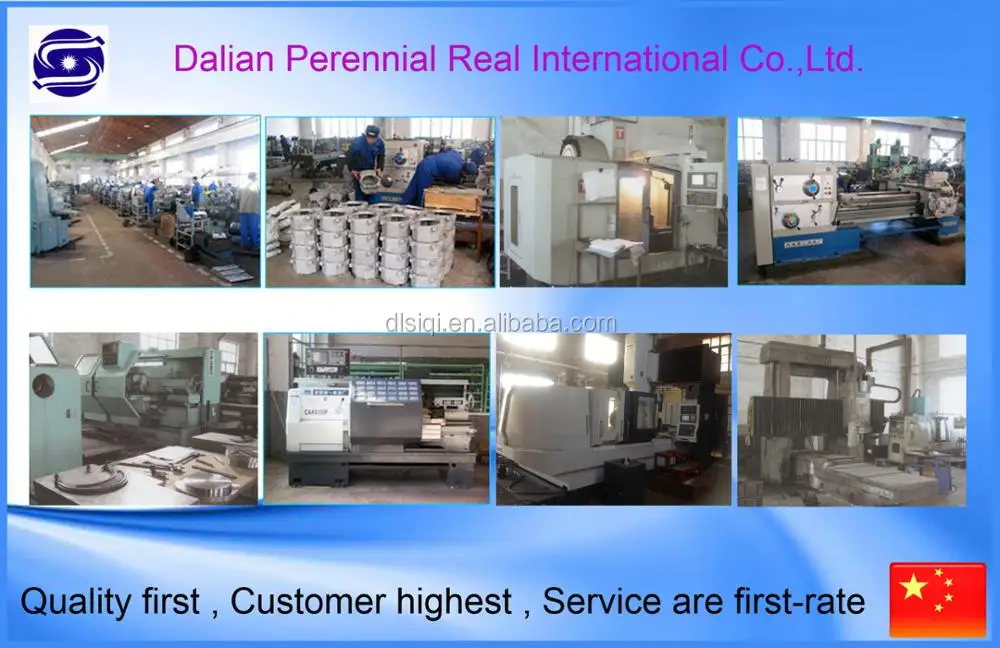 Dalian Perennial Real International Co.,Ltd.

dlsiqi.en.alibaba.com

Quality first , Customer highest , Service are first-rate